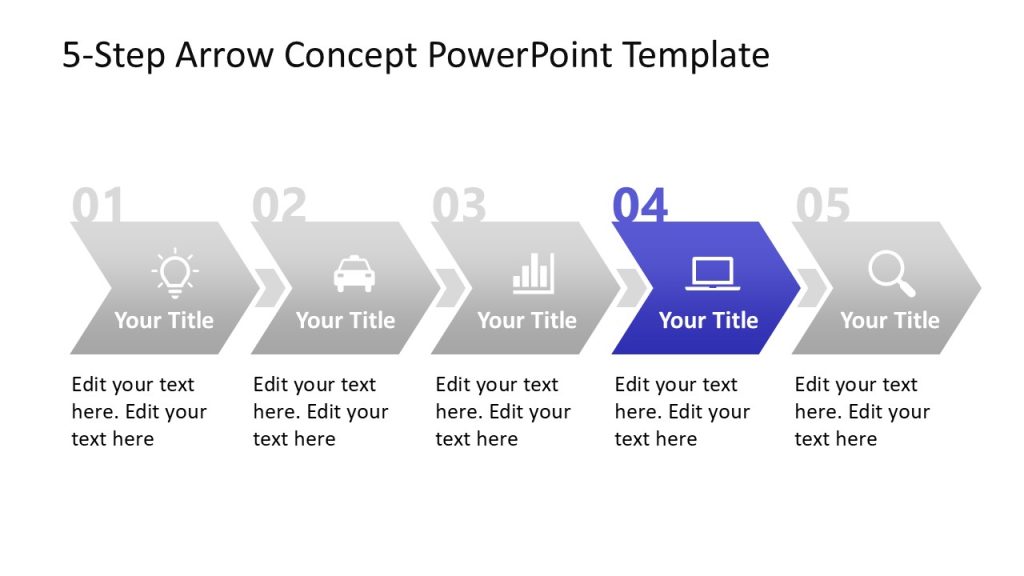 5-Step Arrow Concept PowerPoint Template

01
Your Title
Edit your text here. Edit your text here

02
Your Title
Edit your text here. Edit your text here

03
Your Title
Edit your text here. Edit your text here

04
Your Title
Edit your text here. Edit your text here

05
Your Title
Edit your text here. Edit your text here